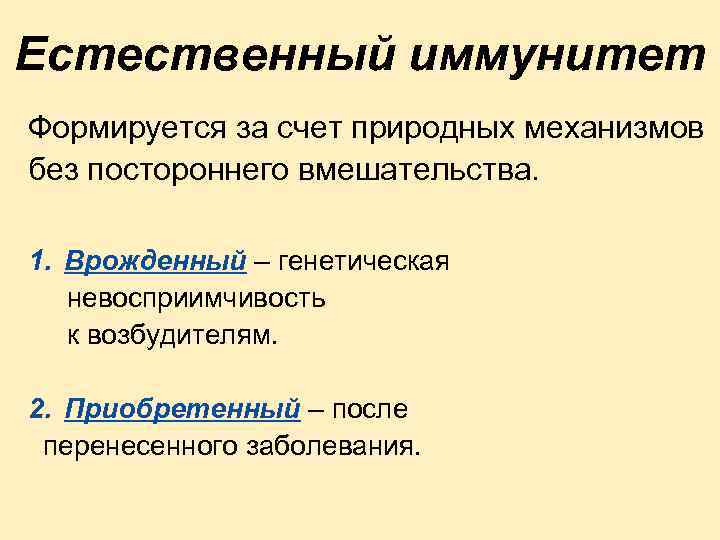 Естественный иммунитет

Формируется за счет природных механизмов без постороннего вмешательства.

1. Врожденный – генетическая невосприимчивость к возбудителям.

2. Приобретенный – после перенесенного заболевания.